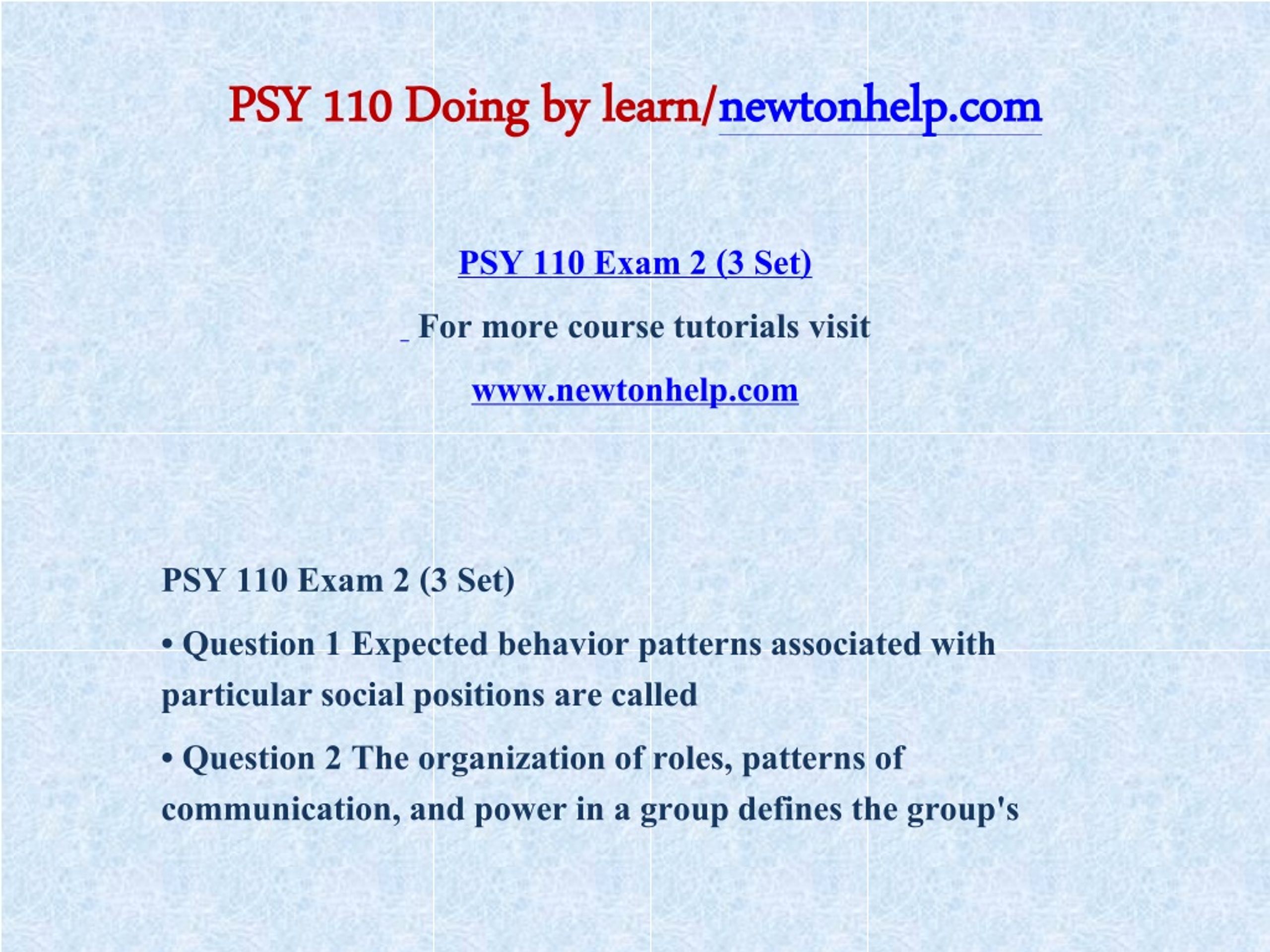 PSY 110 Doing by learn/newtonhelp.com

PSY 110 Exam 2 (3 Set)

For more course tutorials visit

www.newtonhelp.com

PSY 110 Exam 2 (3 Set)

• Question 1 Expected behavior patterns associated with particular social positions are called

• Question 2 The organization of roles, patterns of communication, and power in a group defines the group's